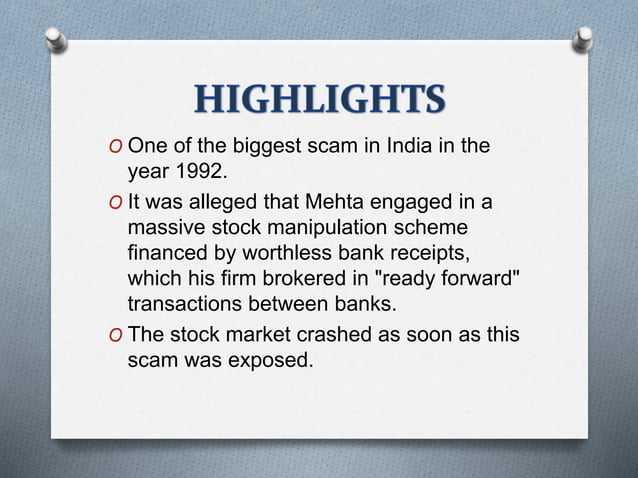 HIGHLIGHTS

O One of the biggest scam in India in the year 1992.

O It was alleged that Mehta engaged in a massive stock manipulation scheme financed by worthless bank receipts, which his firm brokered in "ready forward" transactions between banks.

O The stock market crashed as soon as this scam was exposed.